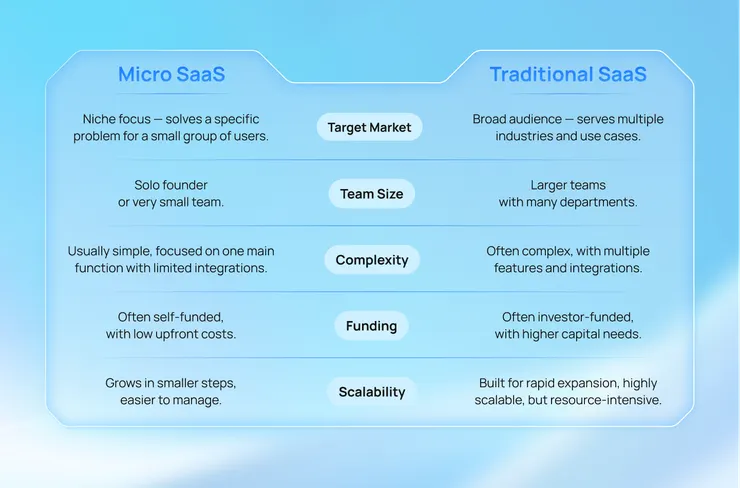 | Micro SaaS | | Traditional SaaS |
|---|---|---|
| Niche focus — solves a specific problem for a small group of users. | Target Market | Broad audience — serves multiple industries and use cases. |
| Solo founder or very small team. | Team Size | Larger teams with many departments. |
| Usually simple, focused on one main function with limited integrations. | Complexity | Often complex, with multiple features and integrations. |
| Often self-funded, with low upfront costs. | Funding | Often investor-funded, with higher capital needs. |
| Grows in smaller steps, easier to manage. | Scalability | Built for rapid expansion, highly scalable, but resource-intensive. |